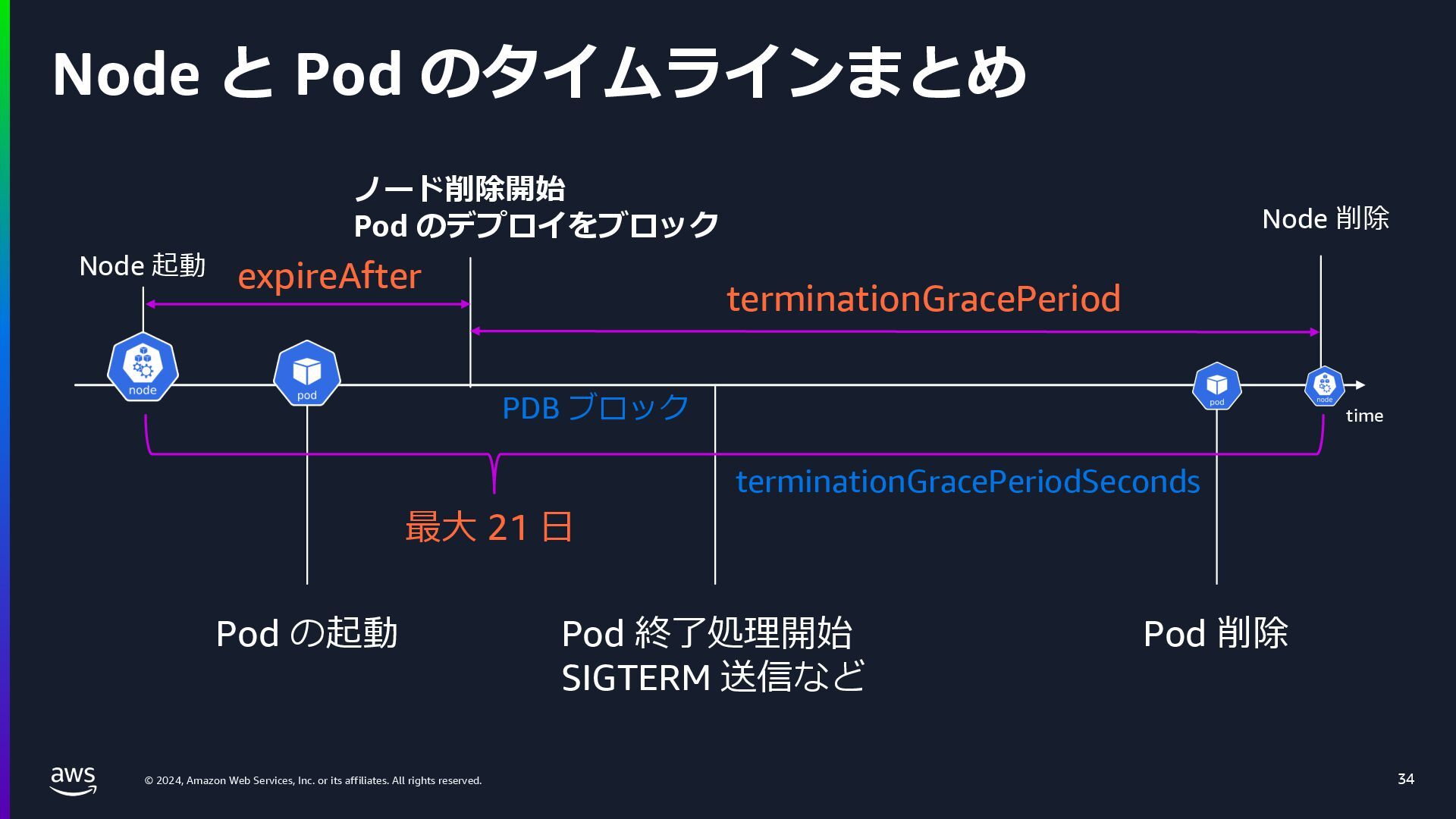 Node と Pod のタイムラインまとめ

ノード削除開始
Pod のデプロイをブロック

Node 削除

Node 起動

expireAfter

terminationGracePeriod

node

pod

PDB ブロック

pod

node

time

terminationGracePeriodSeconds

最大 21 日

Pod の起動

Pod 終了処理開始
SIGTERM 送信など

Pod 削除

aws

© 2024, Amazon Web Services, Inc. or its affiliates. All rights reserved.

34